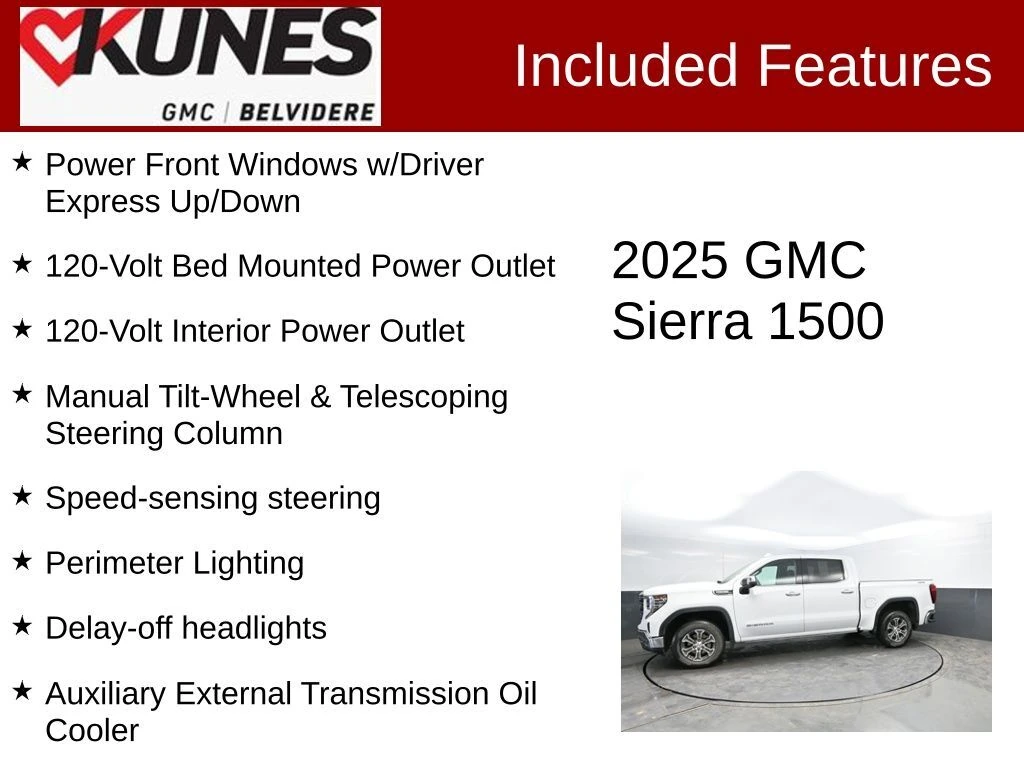 KUNES
GMC | BELVIDERE

Included Features

★ Power Front Windows w/Driver Express Up/Down

★ 120-Volt Bed Mounted Power Outlet

★ 120-Volt Interior Power Outlet

★ Manual Tilt-Wheel & Telescoping Steering Column

★ Speed-sensing steering

★ Perimeter Lighting

★ Delay-off headlights

★ Auxiliary External Transmission Oil Cooler

2025 GMC Sierra 1500